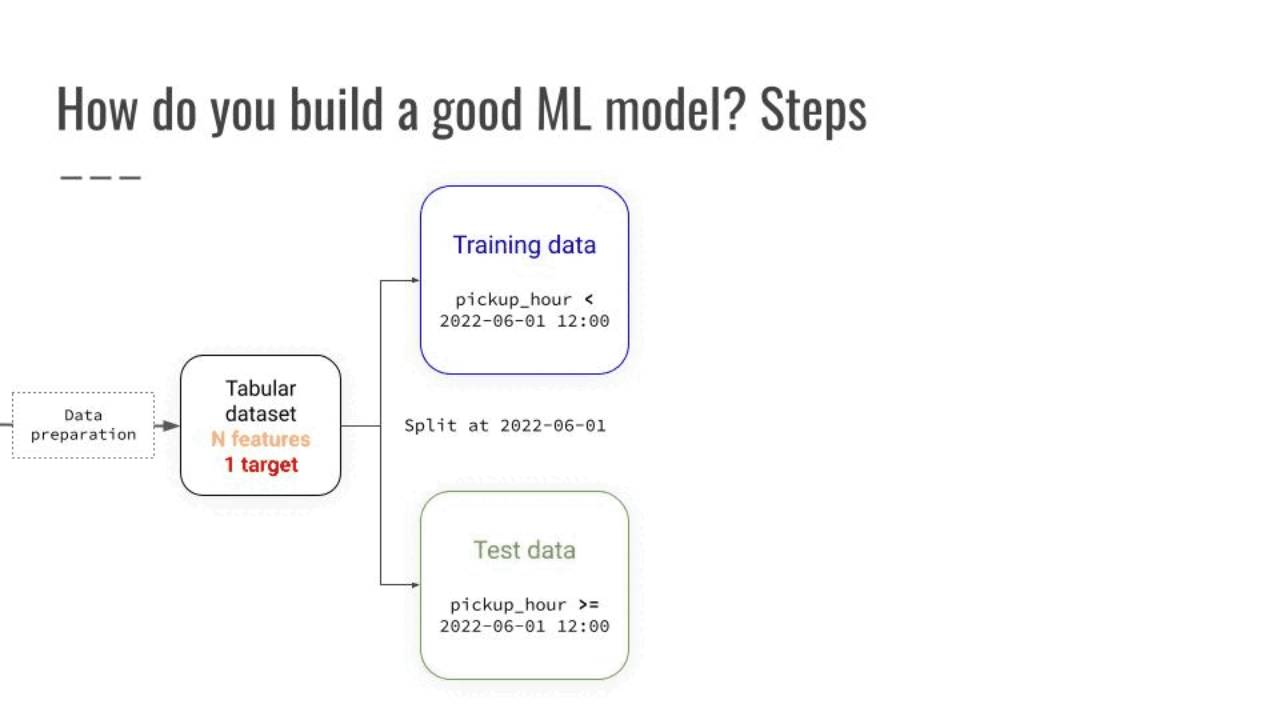 How do you build a good ML model? Steps

Data preparation

Tabular dataset
N features
1 target

Split at 2022-06-01

Training data

pickup_hour <
2022-06-01 12:00

Test data

pickup_hour >=
2022-06-01 12:00